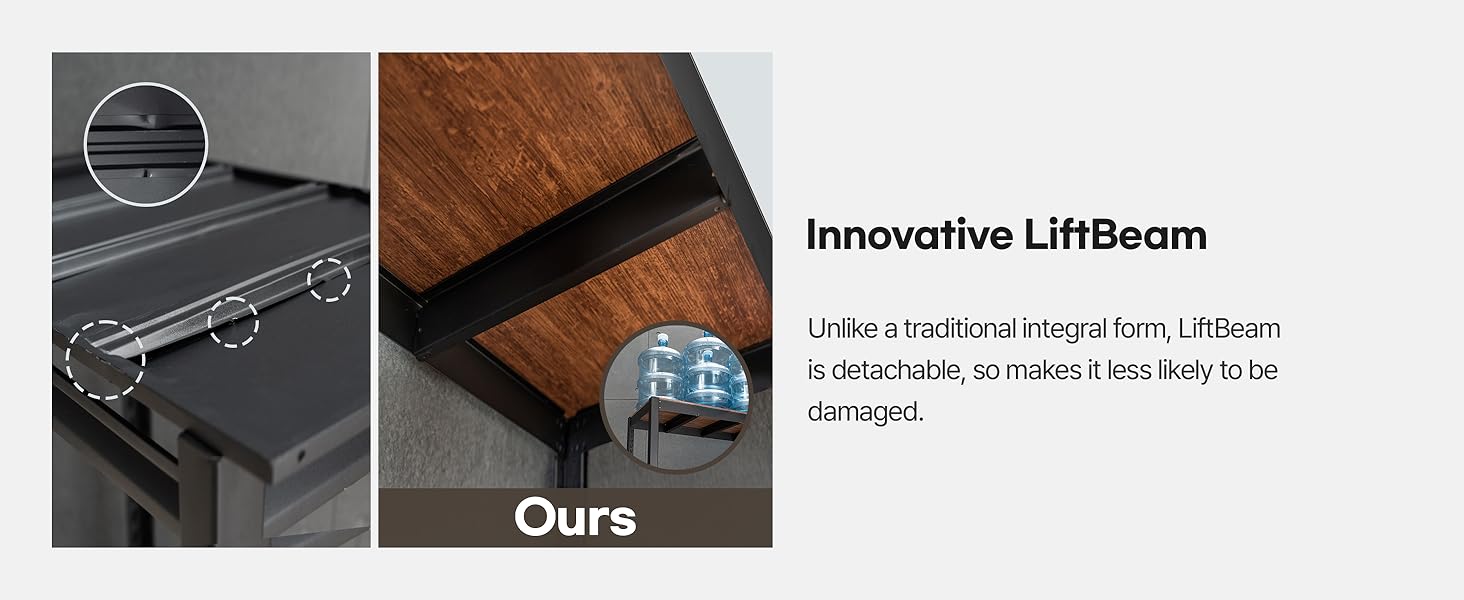 Ours

Innovative LiftBeam

Unlike a traditional integral form, LiftBeam is detachable, so makes it less likely to be damaged.